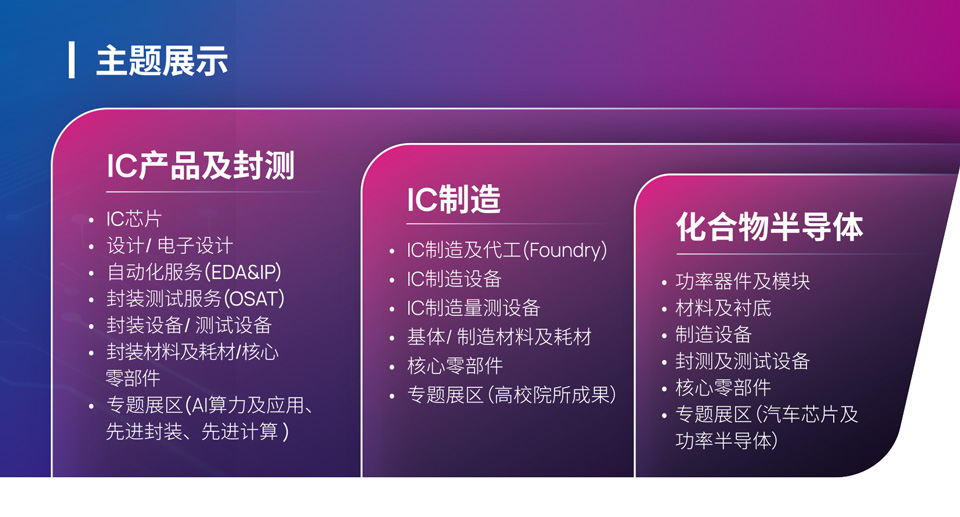 主题展示

IC产品及封测

• IC芯片
• 设计/电子设计
• 自动化服务(EDA&IP)
• 封装测试服务(OSAT)
• 封装设备/测试设备
• 封装材料及耗材/核心零部件
• 专题展区(AI算力及应用、先进封装、先进计算)

IC制造

• IC制造及代工(Foundry)
• IC制造设备
• IC制造量测设备
• 基体/制造材料及耗材
• 核心零部件
• 专题展区(高校院所成果)

化合物半导体

• 功率器件及模块
• 材料及衬底
• 制造设备
• 封测及测试设备
• 核心零部件
• 专题展区(汽车芯片及功率半导体)